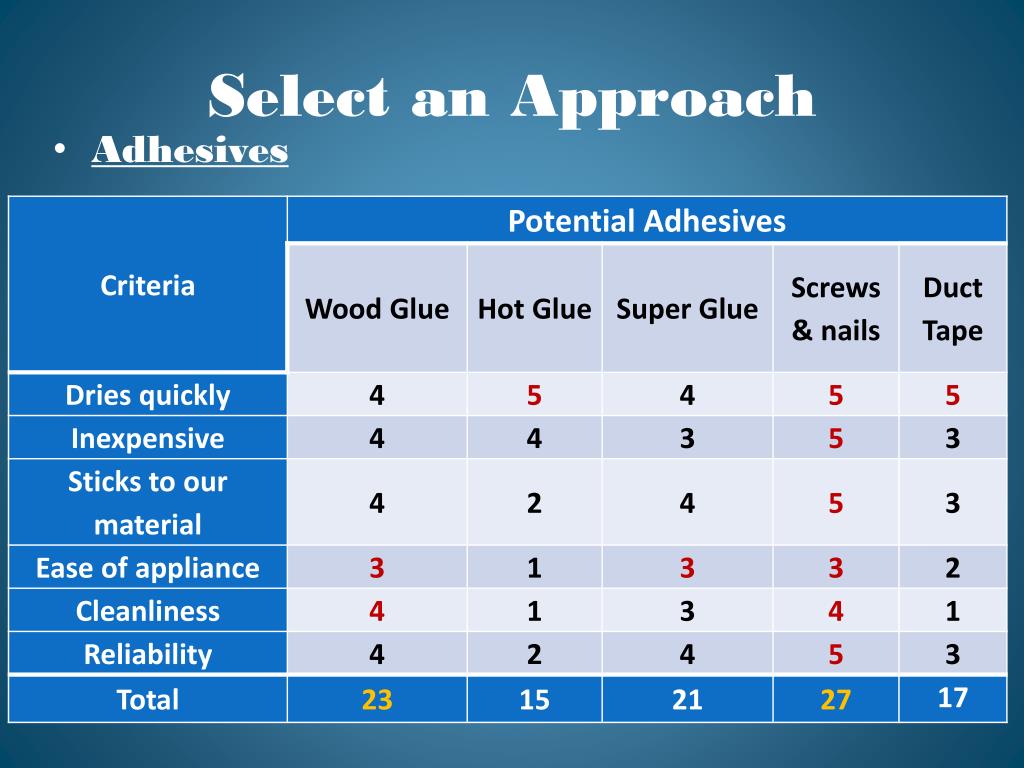 Select an Approach

• Adhesives

| Criteria | Potential Adhesives | | | | |
|---|---|---|---|---|---|
| | Wood Glue | Hot Glue | Super Glue | Screws & nails | Duct Tape |
| Dries quickly | 4 | 5 | 4 | 5 | 5 |
| Inexpensive | 4 | 4 | 3 | 5 | 3 |
| Sticks to our material | 4 | 2 | 4 | 5 | 3 |
| Ease of appliance | 3 | 1 | 3 | 3 | 2 |
| Cleanliness | 4 | 1 | 3 | 4 | 1 |
| Reliability | 4 | 2 | 4 | 5 | 3 |
| Total | 23 | 15 | 21 | 27 | 17 |